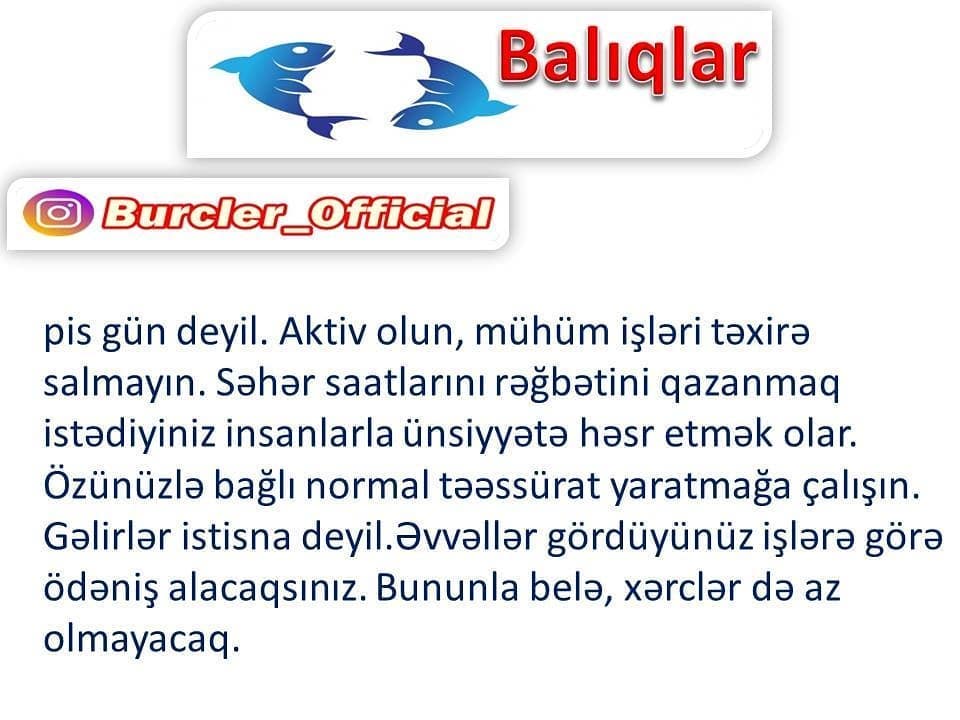 Balıqlar

Burcler_Official

pis gün deyil. Aktiv olun, mühüm işləri təxirə salmayın. Səhər saatlarını rəğbətini qazanmaq istədiyiniz insanlarla ünsiyyətə həsr etmək olar. Özünüzlə bağlı normal təəssürat yaratmağa çalışın. Gəlirlər istisna deyil.Əvvəllər gördüyünüz işlərə görə ödəniş alacaqsınız. Bununla belə, xərclər də az olmayacaq.